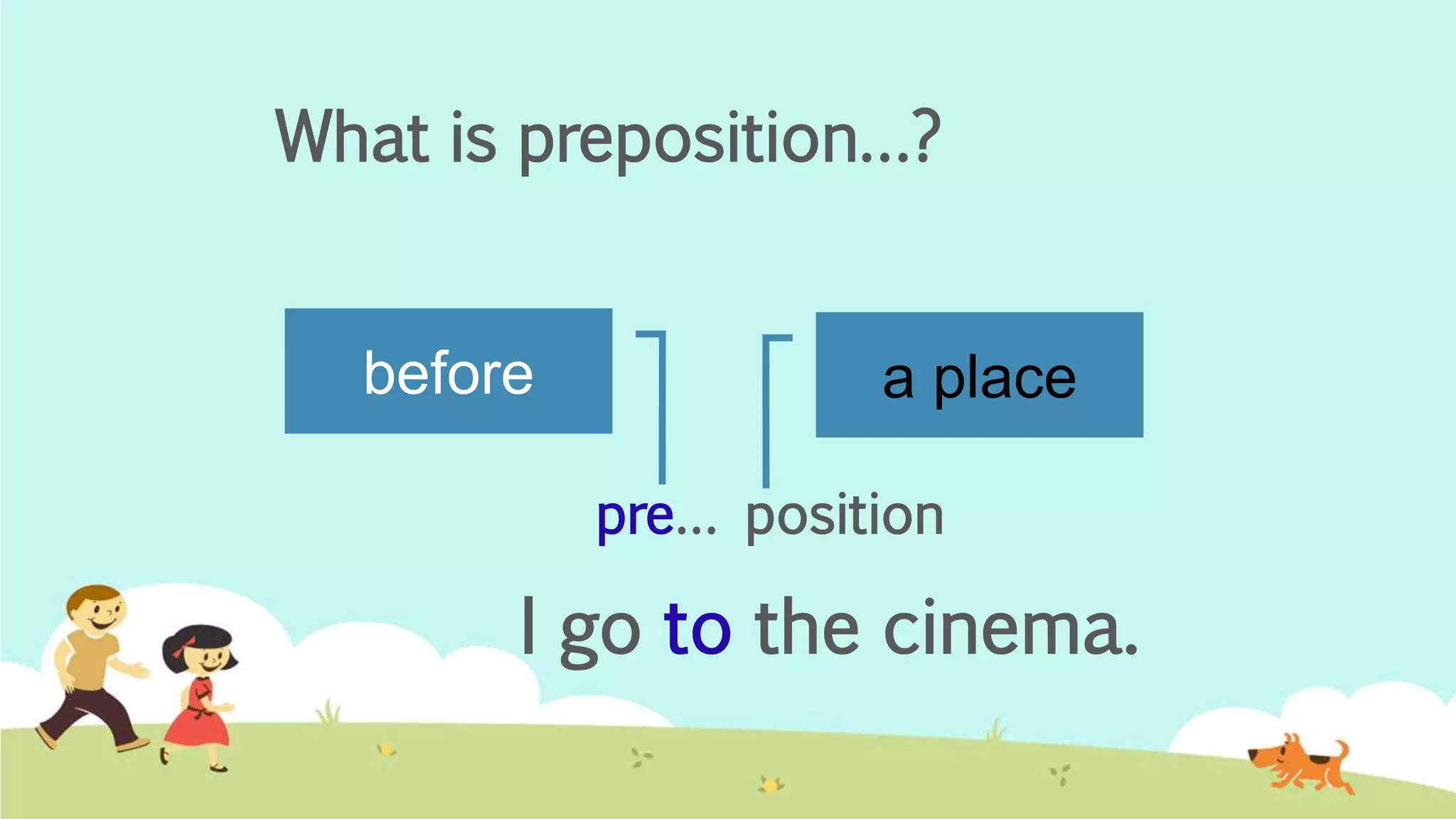 What is preposition...?

before

a place

pre... position

I go to the cinema.